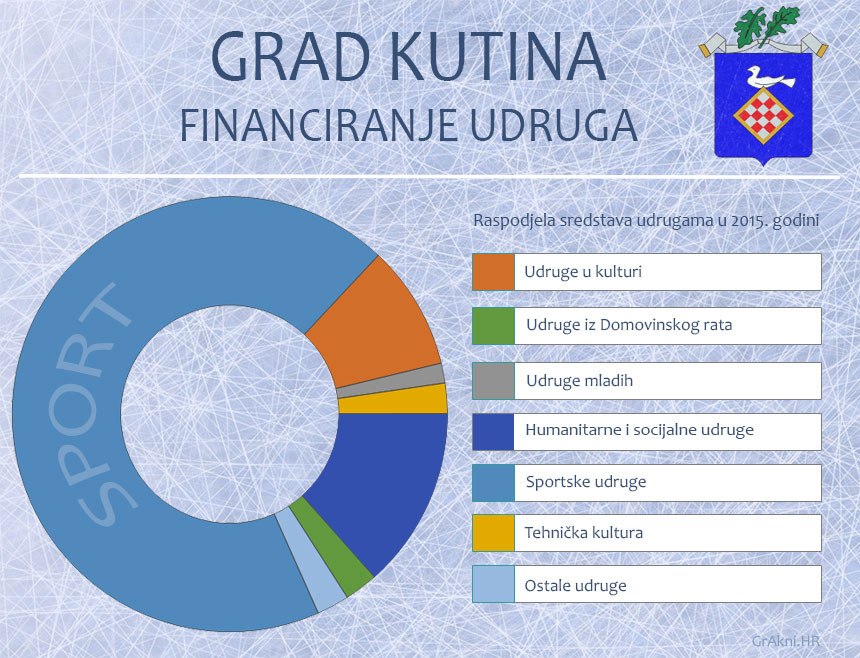 GRAD KUTINA
FINANCIRANJE UDRUGA

SPORT

Raspodjela sredstava udrugama u 2015. godini

Udruge u kulturi
Udruge iz Domovinskog rata
Udruge mladih
Humanitarne i socijalne udruge
Sportske udruge
Tehnička kultura
Ostale udruge

GrAkni.HR